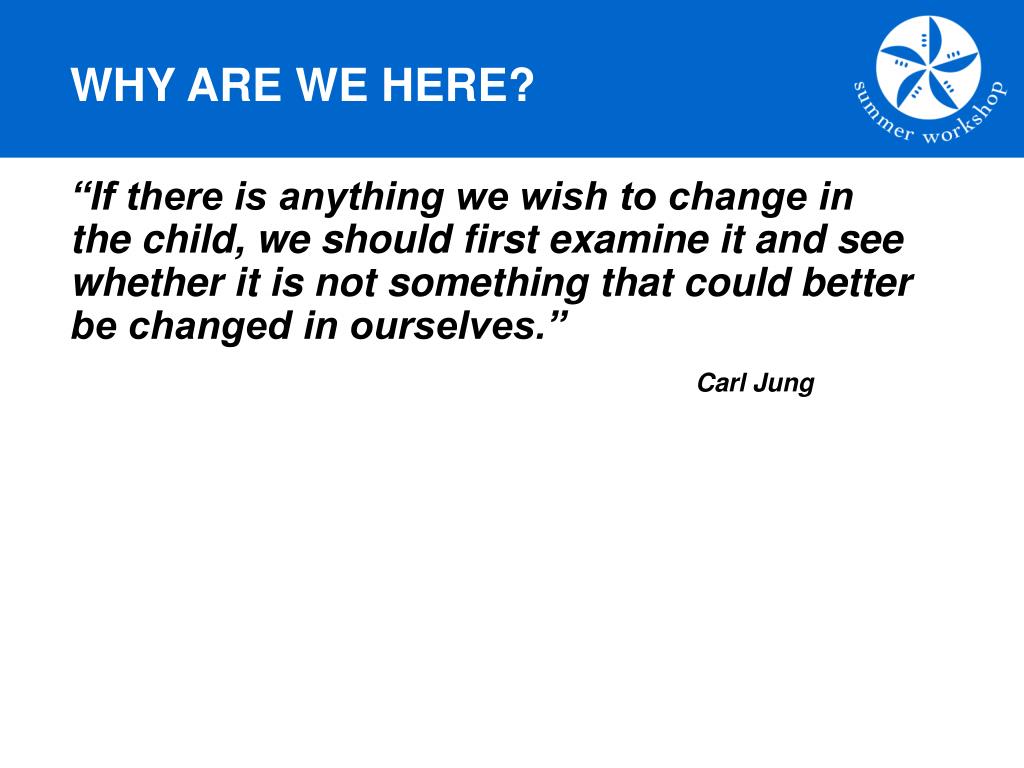 WHY ARE WE HERE?

summer workshop

“If there is anything we wish to change in the child, we should first examine it and see whether it is not something that could better be changed in ourselves.”

Carl Jung